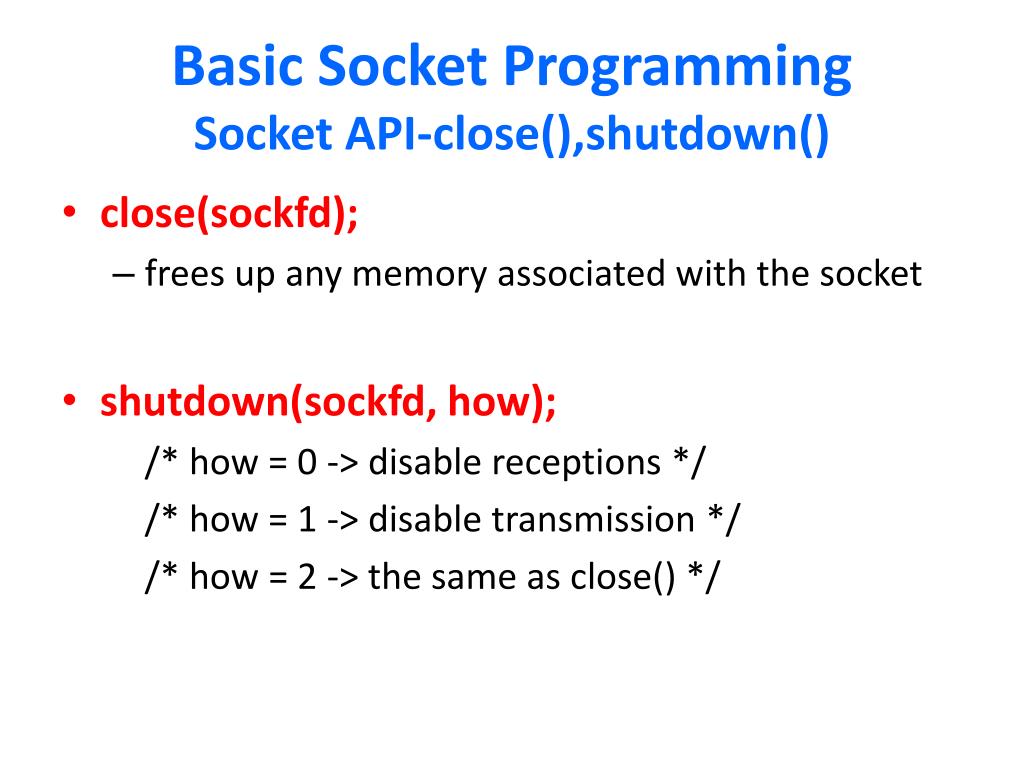 Basic Socket Programming
Socket API-close(),shutdown()

• close(sockfd);
– frees up any memory associated with the socket

• shutdown(sockfd, how);
/* how = 0 -> disable receptions */
/* how = 1 -> disable transmission */
/* how = 2 -> the same as close() */